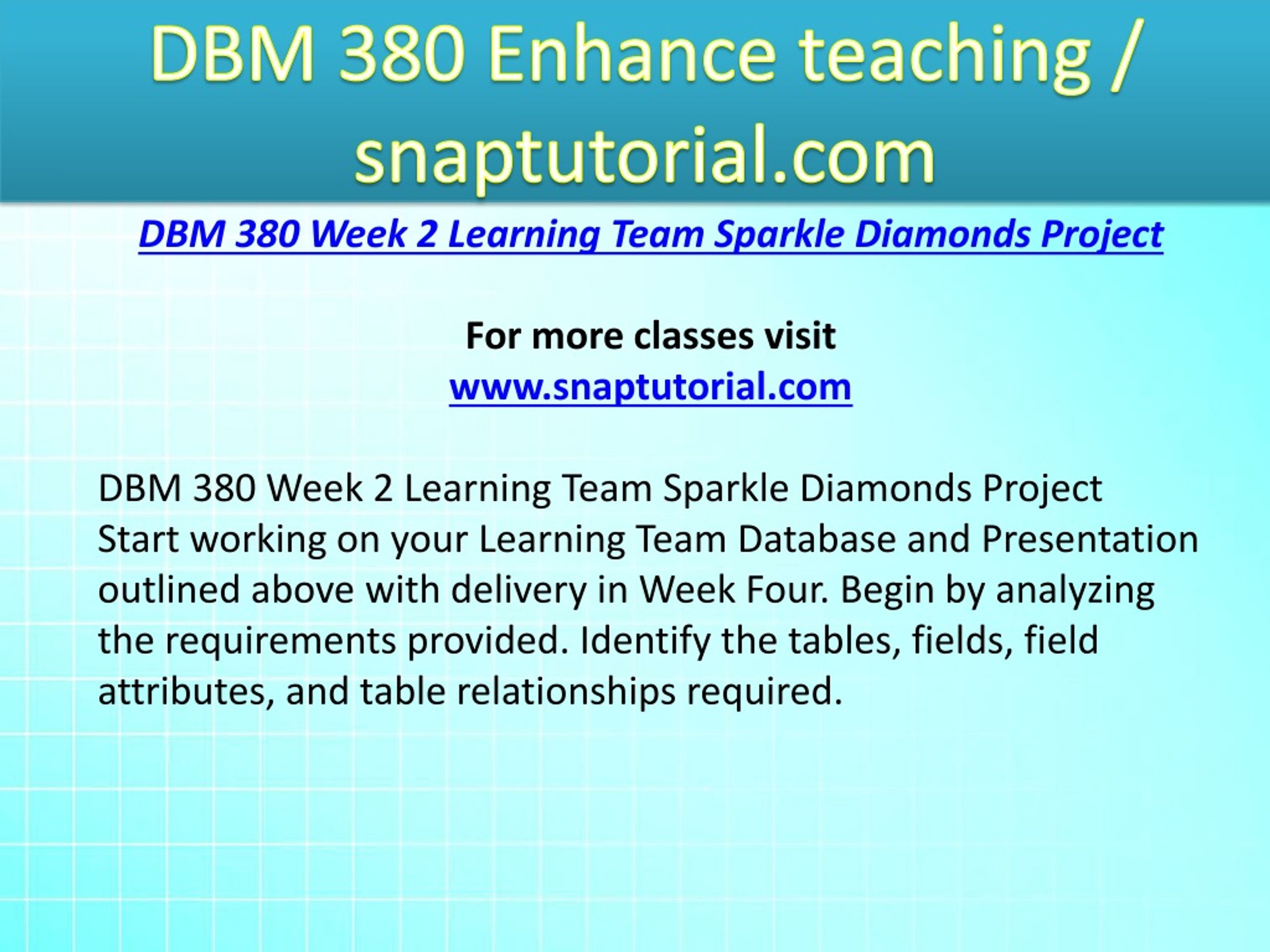 DBM 380 Enhance teaching / snaptutorial.com

DBM 380 Week 2 Learning Team Sparkle Diamonds Project

For more classes visit
www.snaptutorial.com

DBM 380 Week 2 Learning Team Sparkle Diamonds Project
Start working on your Learning Team Database and Presentation outlined above with delivery in Week Four. Begin by analyzing the requirements provided. Identify the tables, fields, field attributes, and table relationships required.